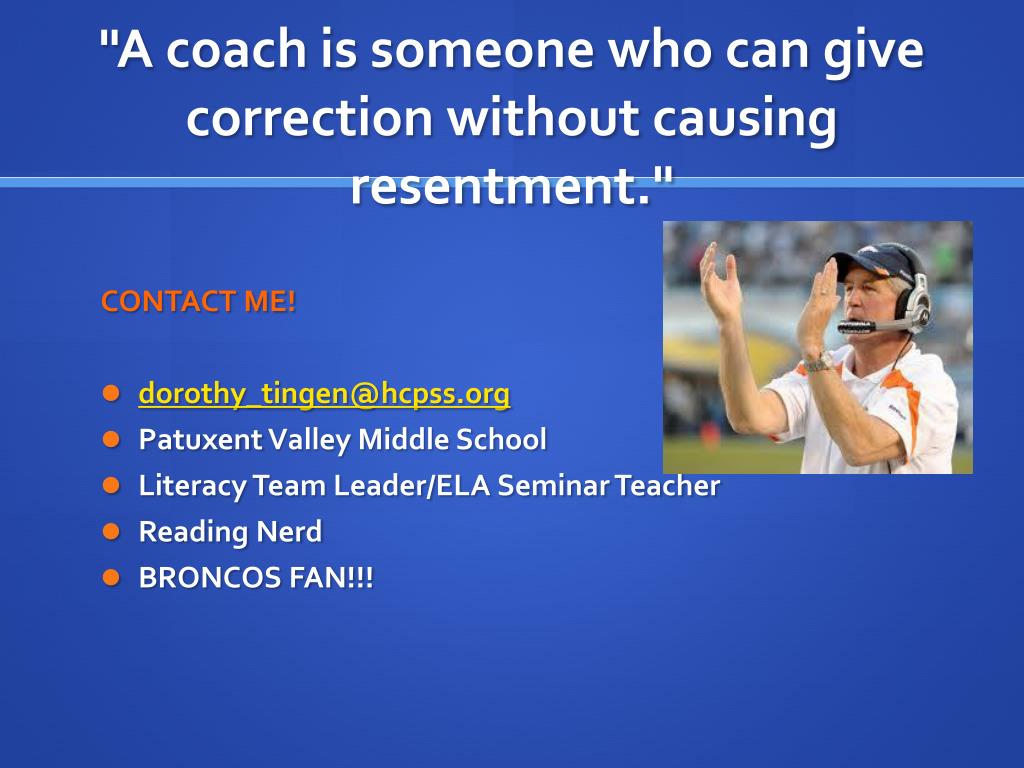 "A coach is someone who can give correction without causing resentment."

CONTACT ME!

- dorothy_tingen@hcpss.org
- Patuxent Valley Middle School
- Literacy Team Leader/ELA Seminar Teacher
- Reading Nerd
- BRONCOS FAN!!!